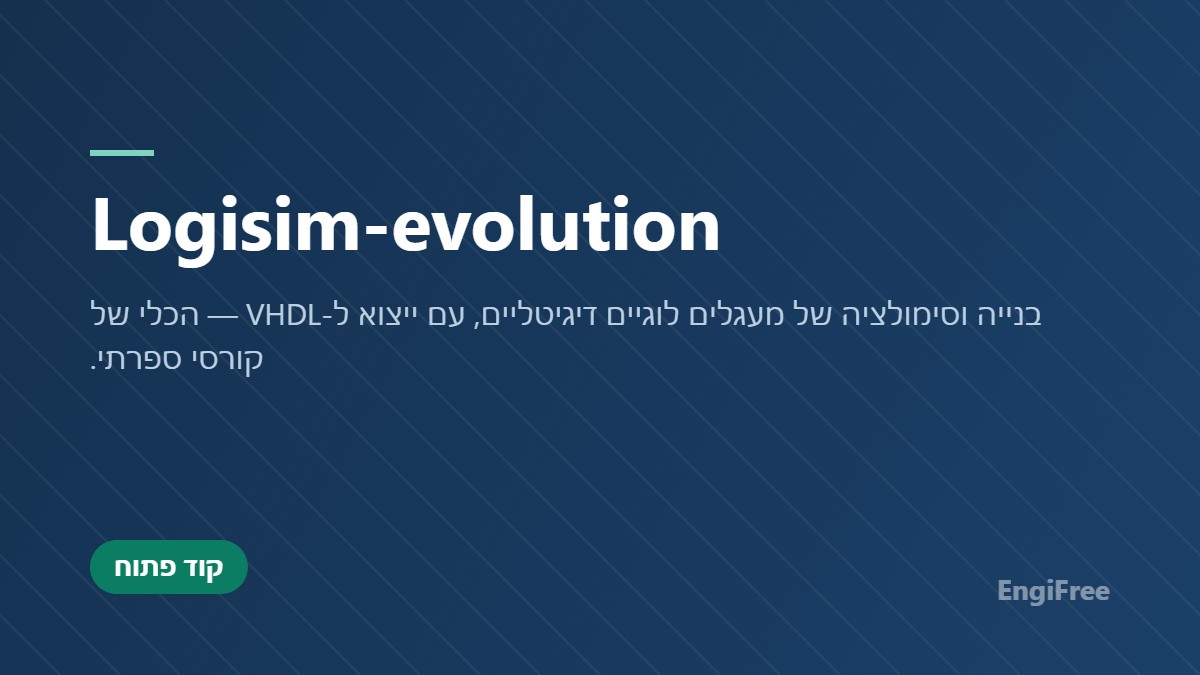 Logisim-evolution

בנייה וסימולציה של מעגלים לוגיים דיגיטליים, עם ייצוא ל-VHDL — הכלי של קורסי ספרתי.

קוד פתוח

EngiFree